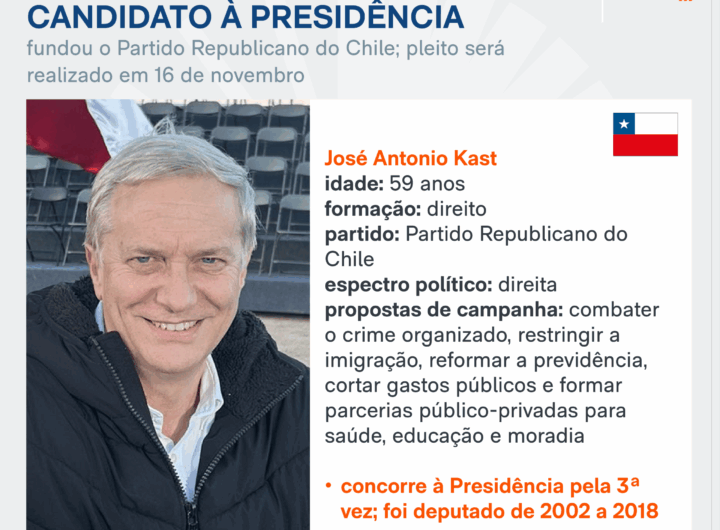 CANDIDATO À PRESIDÊNCIA

fundou o Partido Republicano do Chile; pleito será realizado em 16 de novembro

José Antonio Kast
idade: 59 anos
formação: direito
partido: Partido Republicano do Chile
espectro político: direita
propostas de campanha: combater o crime organizado, restringir a imigração, reformar a previdência, cortar gastos públicos e formar parcerias público-privadas para saúde, educação e moradia

• concorre à Presidência pela 3ª vez; foi deputado de 2002 a 2018